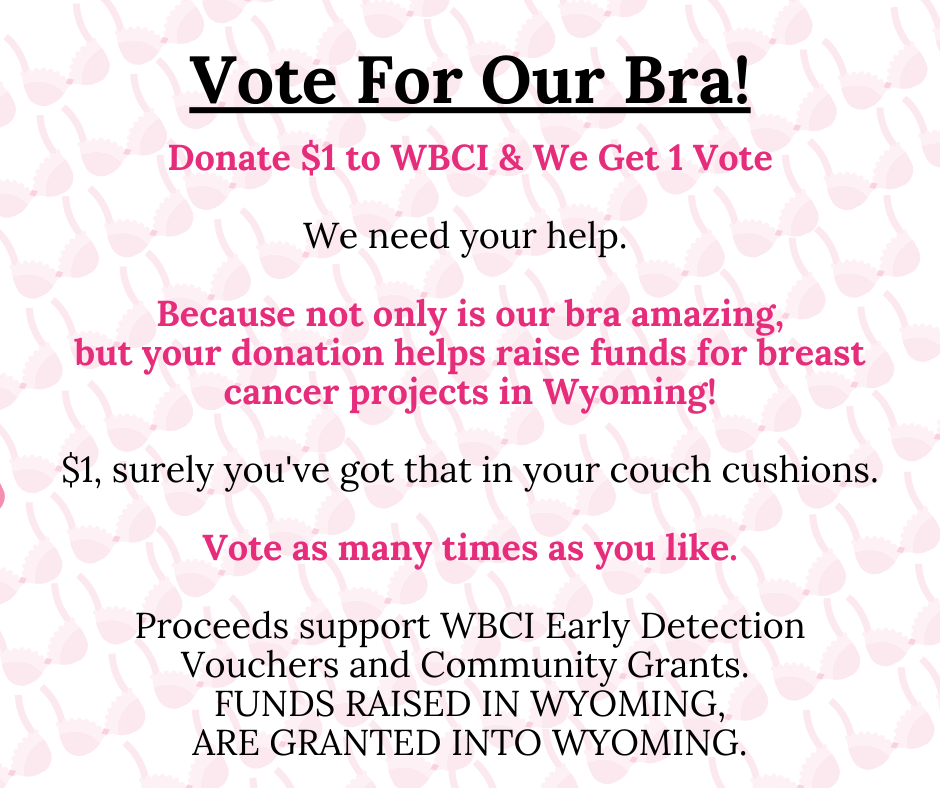 Vote For Our Bra!

Donate \$1 to WBCI & We Get 1 Vote

We need your help.

Because not only is our bra amazing, but your donation helps raise funds for breast cancer projects in Wyoming!

\$1, surely you've got that in your couch cushions.

Vote as many times as you like.

Proceeds support WBCI Early Detection Vouchers and Community Grants. FUNDS RAISED IN WYOMING, ARE GRANTED INTO WYOMING.